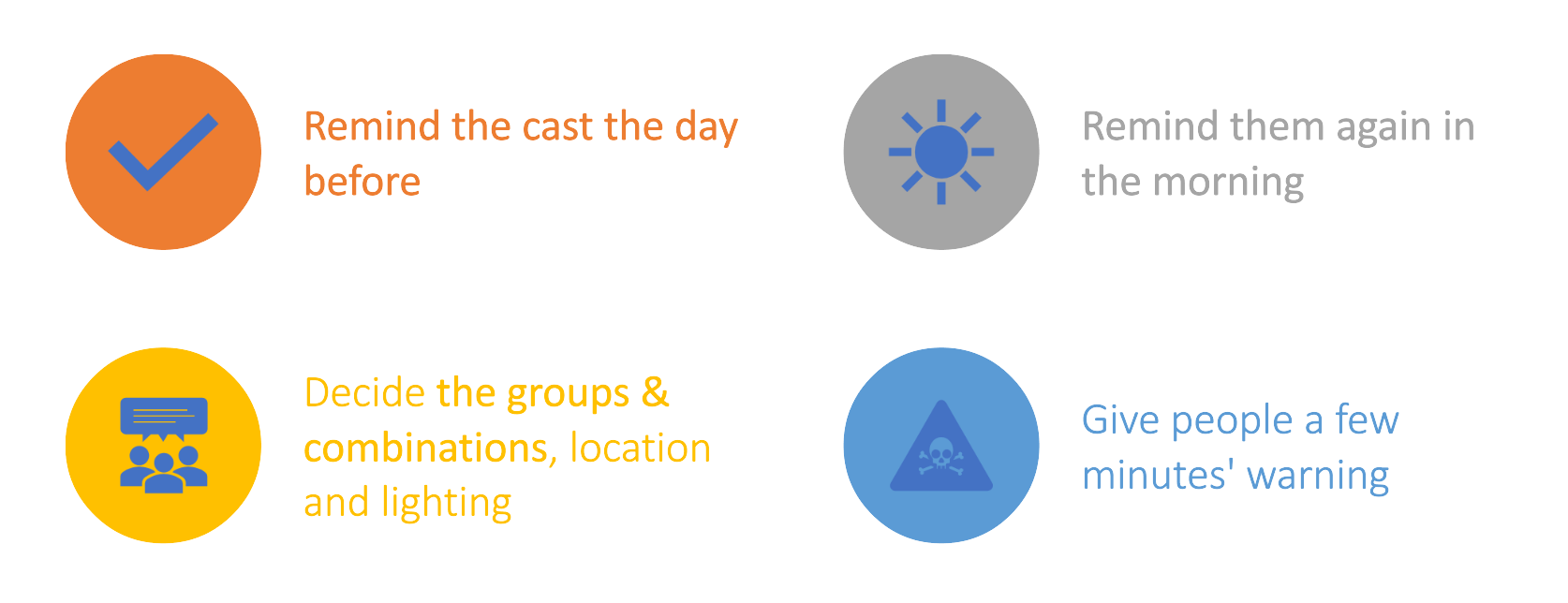 Remind the cast the day before

Remind them again in the morning

Decide the groups & combinations, location and lighting

Give people a few minutes' warning